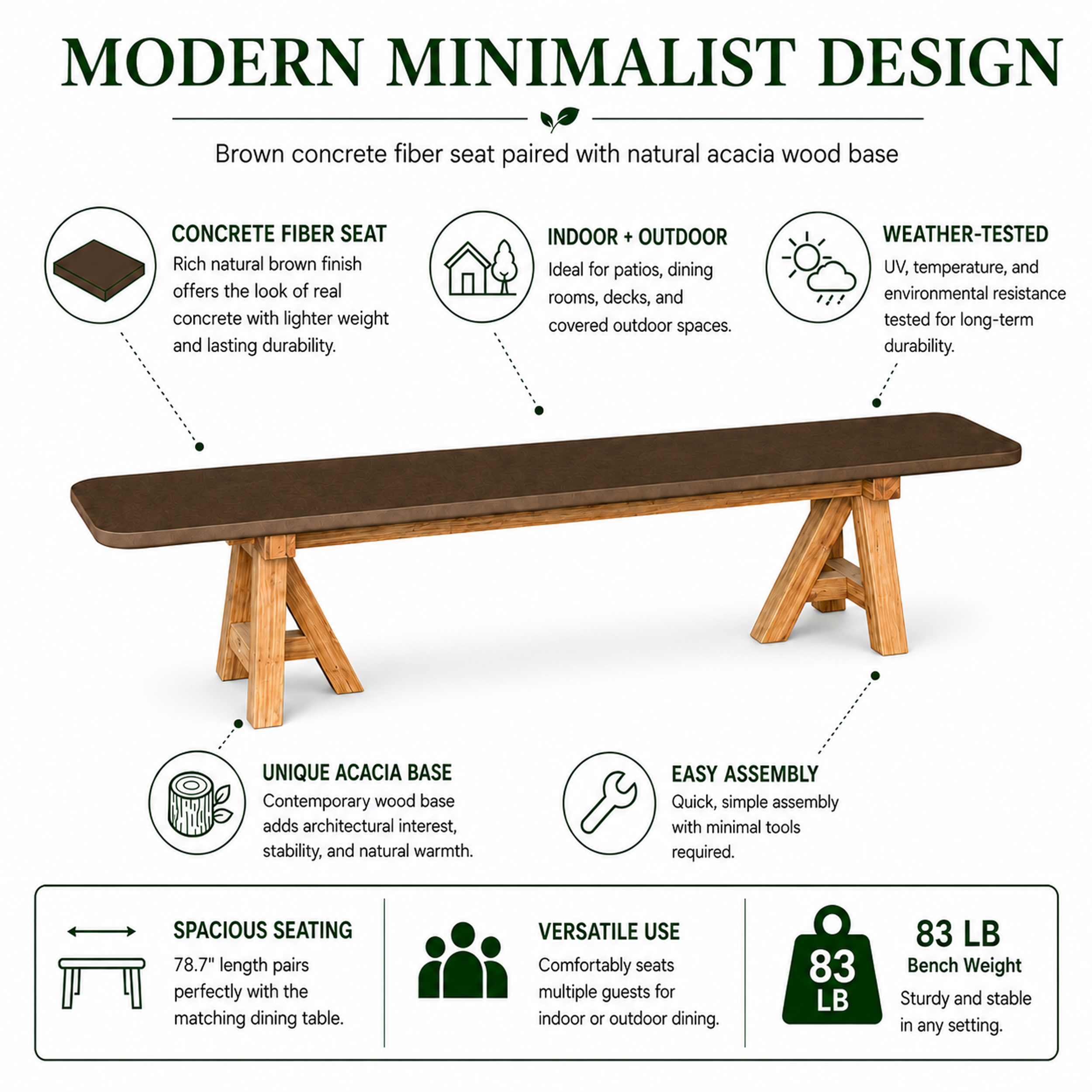 MODERN MINIMALIST DESIGN

Brown concrete fiber seat paired with natural acacia wood base

CONCRETE FIBER SEAT
Rich natural brown finish offers the look of real concrete with lighter weight and lasting durability.

INDOOR + OUTDOOR
Ideal for patios, dining rooms, decks, and covered outdoor spaces.

WEATHER-TESTED
UV, temperature, and environmental resistance tested for long-term durability.

UNIQUE ACACIA BASE
Contemporary wood base adds architectural interest, stability, and natural warmth.

EASY ASSEMBLY
Quick, simple assembly with minimal tools required.

SPACIOUS SEATING
78.7" length pairs perfectly with the matching dining table.

VERSATILE USE
Comfortably seats multiple guests for indoor or outdoor dining.

83
LB

83 LB
Bench Weight
Sturdy and stable in any setting.